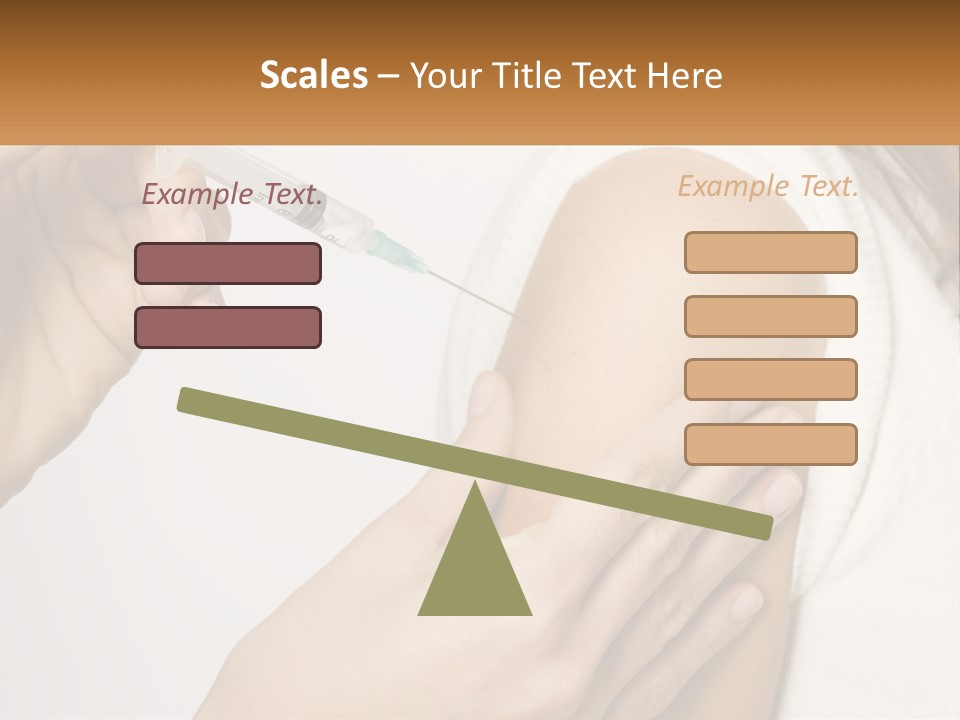 Scales – Your Title Text Here

Example Text.

Example Text.